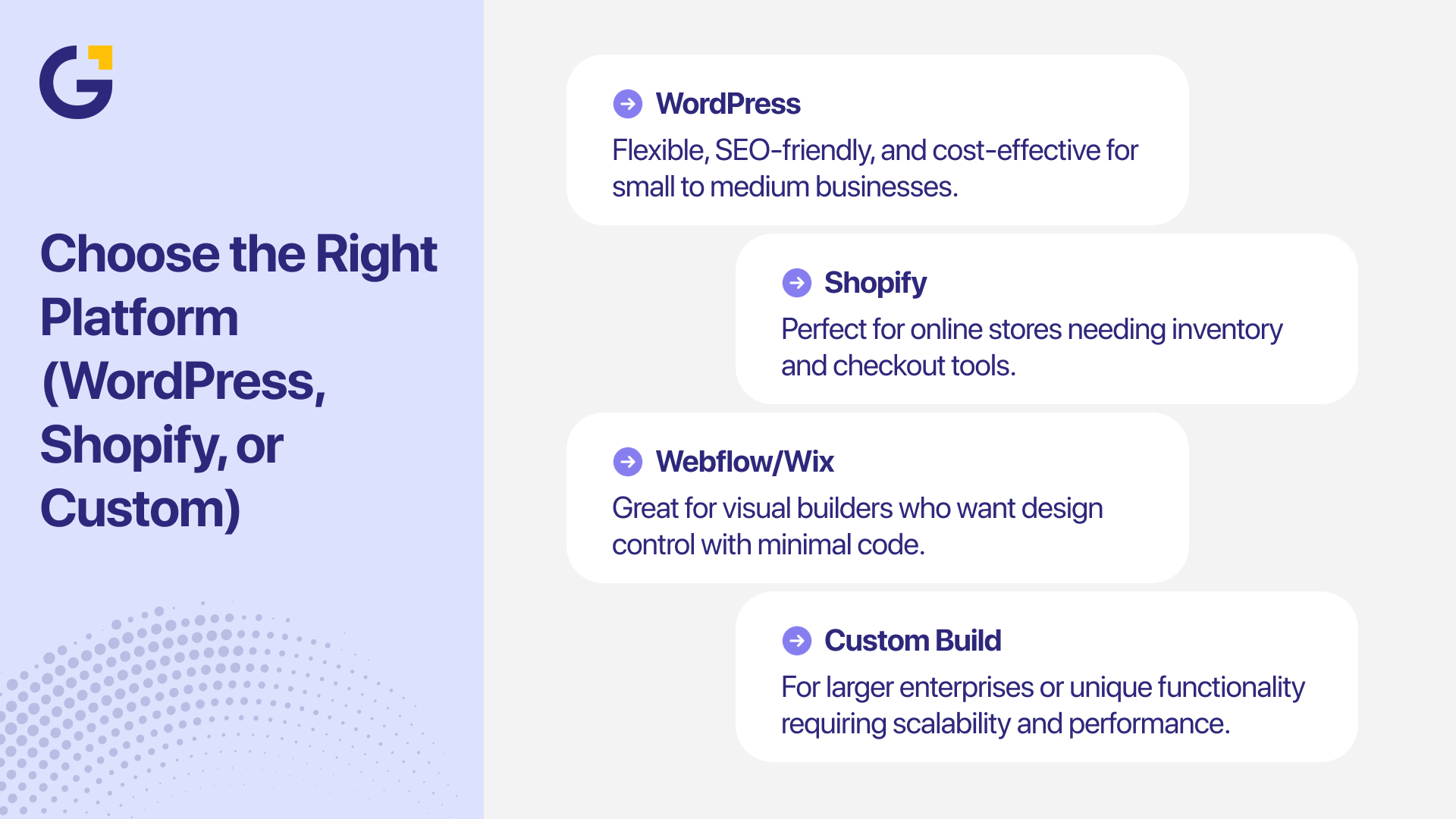 Choose the Right Platform (WordPress, Shopify, or Custom)

WordPress
Flexible, SEO-friendly, and cost-effective for small to medium businesses.

Shopify
Perfect for online stores needing inventory and checkout tools.

Webflow/Wix
Great for visual builders who want design control with minimal code.

Custom Build
For larger enterprises or unique functionality requiring scalability and performance.